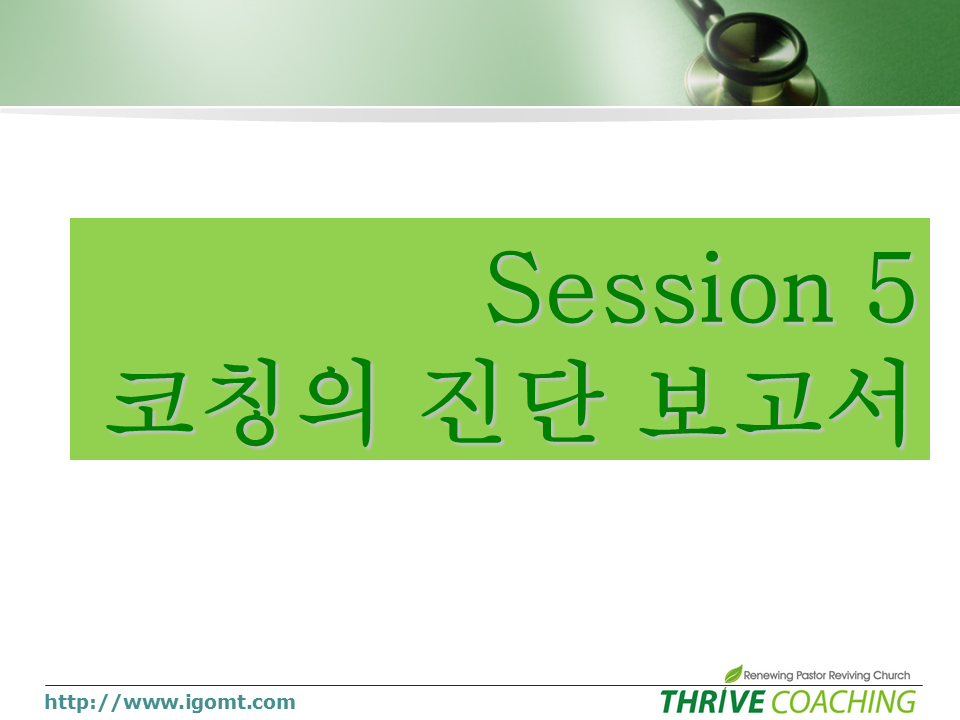 Session 5
코칭의 진단 보고서

http://www.igomt.com

Renewing Pastor Reviving Church
THRIVE COACHING